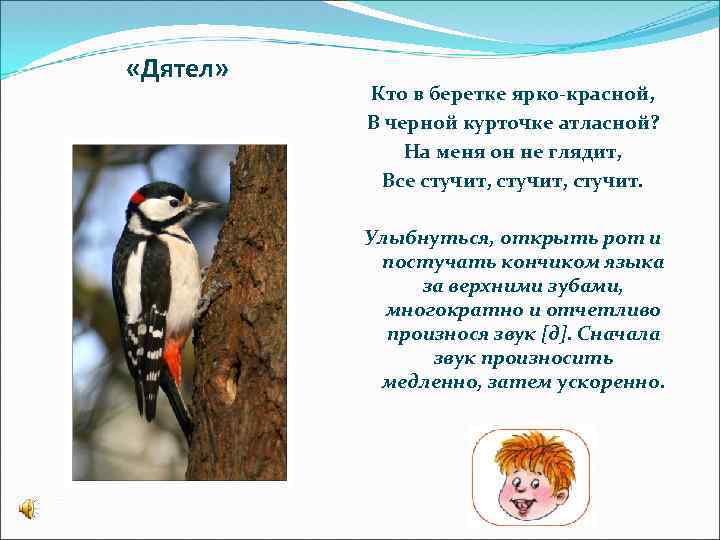 «Дятел»

Кто в беретке ярко-красной,
В черной курточке атласной?
На меня он не глядит,
Все стучит, стучит, стучит.

Улыбнуться, открыть рот и постучать кончиком языка за верхними зубами, многократно и отчетливо произнося звук [д]. Сначала звук произносить медленно, затем ускоренно.